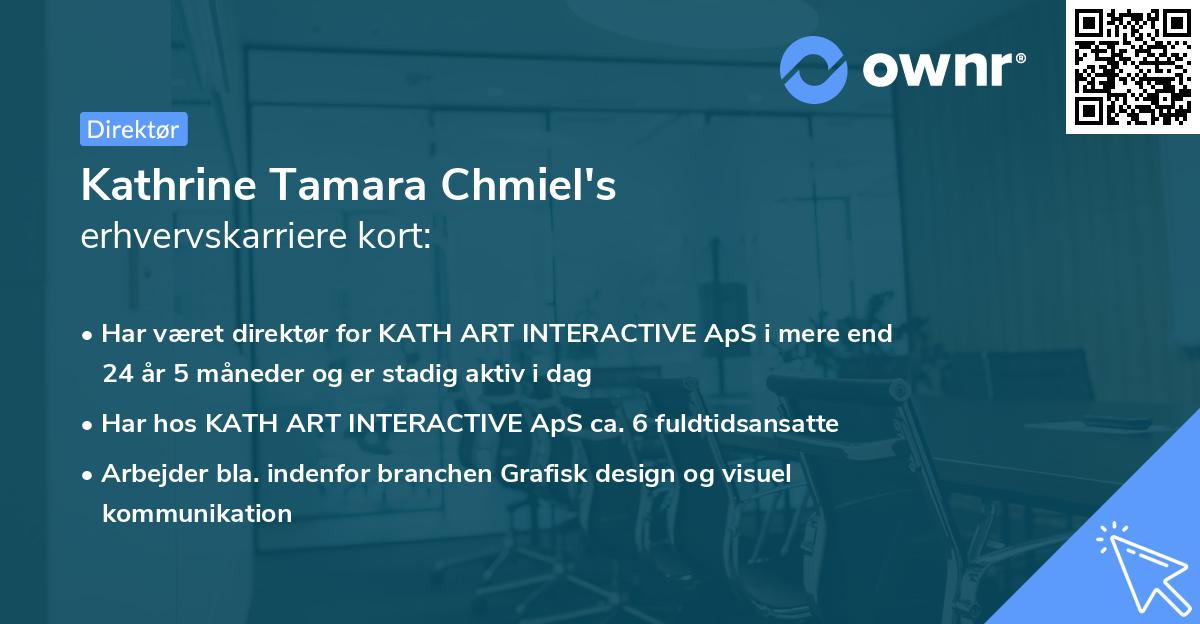 ownr®

Direktør

Kathrine Tamara Chmiel's erhvervskarriere kort:

• Har været direktør for KATH ART INTERACTIVE ApS i mere end 24 år 5 måneder og er stadig aktiv i dag
• Har hos KATH ART INTERACTIVE ApS ca. 6 fuldtidsansatte
• Arbejder bla. indenfor branchen Grafisk design og visuel kommunikation